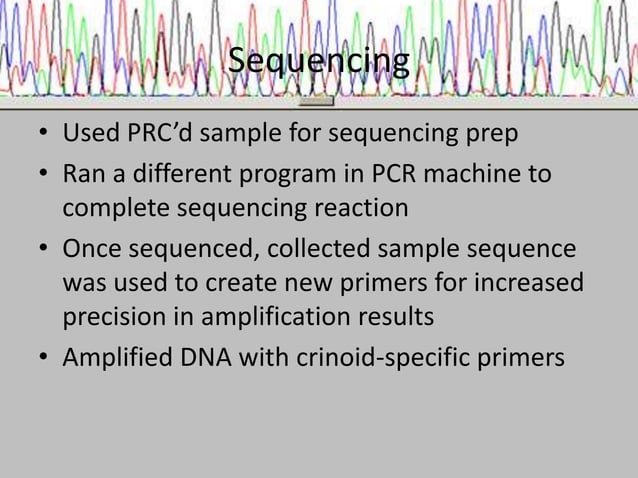 Sequencing

• Used PRC'd sample for sequencing prep
• Ran a different program in PCR machine to complete sequencing reaction
• Once sequenced, collected sample sequence was used to create new primers for increased precision in amplification results
• Amplified DNA with crinoid-specific primers